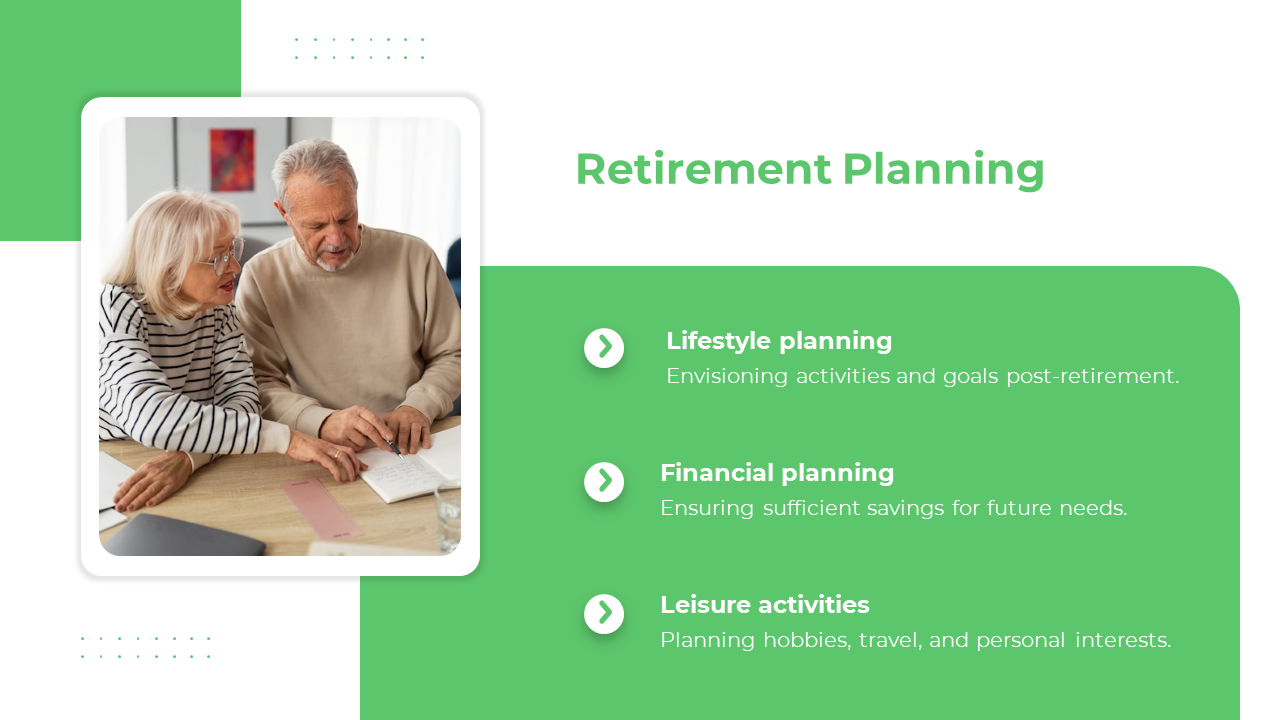 Retirement Planning

Lifestyle planning
Envisioning activities and goals post-retirement.

Financial planning
Ensuring sufficient savings for future needs.

Leisure activities
Planning hobbies, travel, and personal interests.